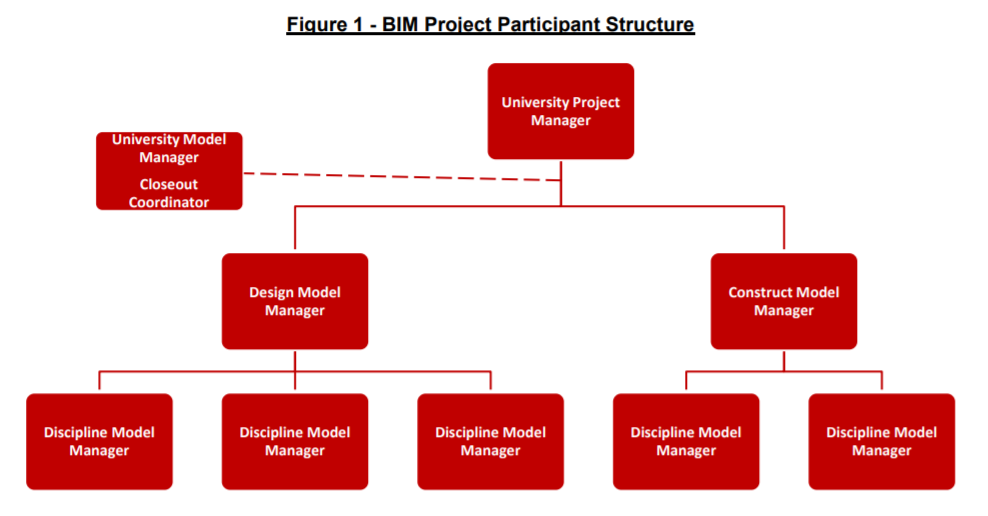 Figure 1 - BIM Project Participant Structure

University Project Manager

University Model Manager

Closeout Coordinator

Design Model Manager

Construct Model Manager

Discipline Model Manager

Discipline Model Manager

Discipline Model Manager

Discipline Model Manager

Discipline Model Manager